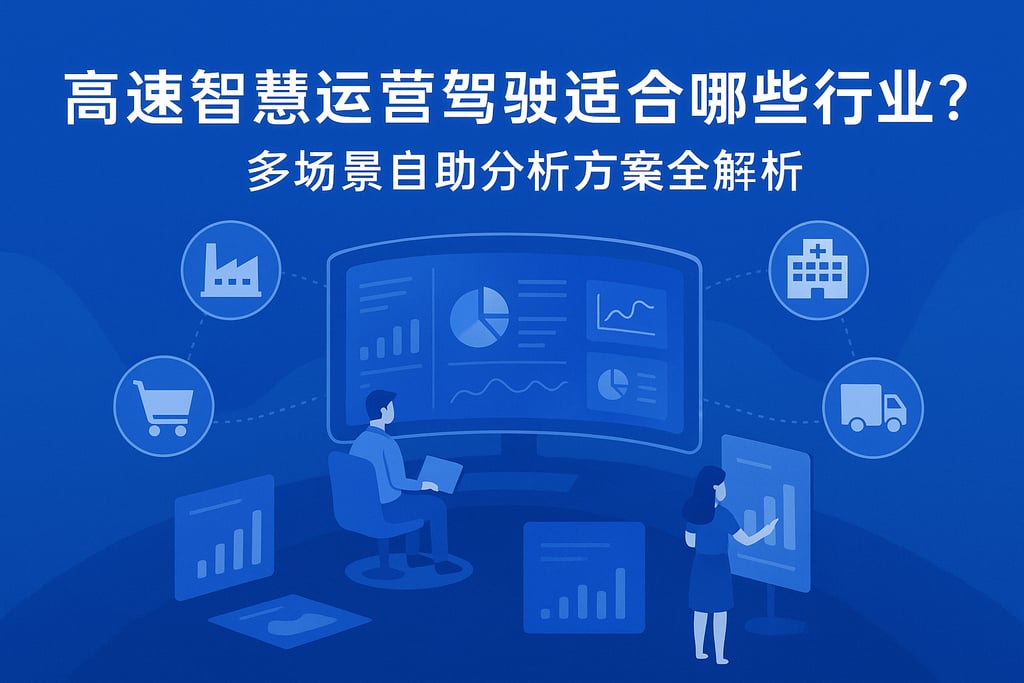 高速智慧运营驾驶适合哪些行业?
多场景自助分析方案全解析